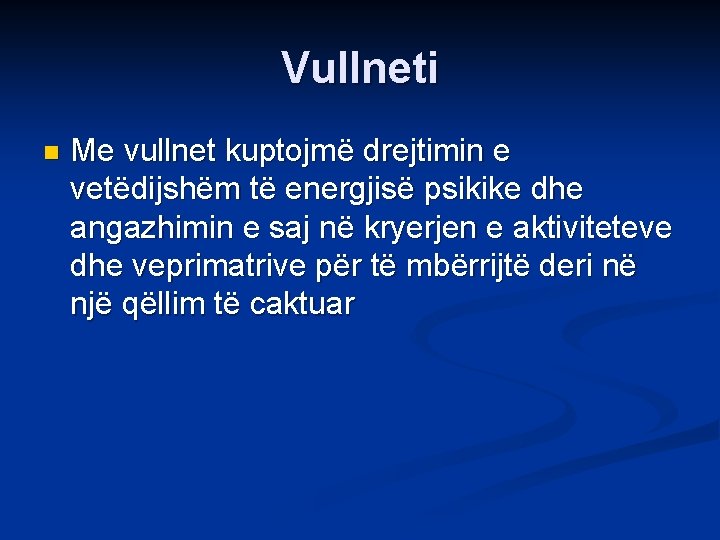 Vullneti

Me vullnet kuptojmë drejtimin e vetëdijshëm të energjisë psikike dhe angazhimin e saj në kryerjen e aktiviteteve dhe veprimatrive për të mbërrijtë deri në një qëllim të caktuar